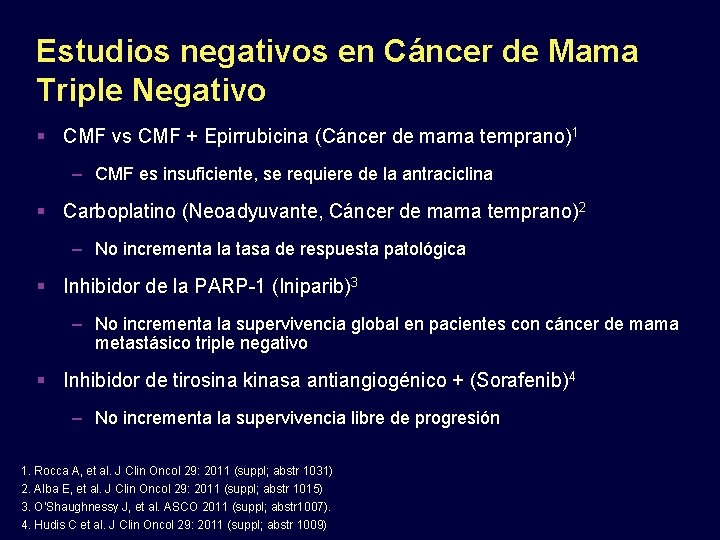 Estudios negativos en Cáncer de Mama Triple Negativo

▪ CMF vs CMF + Epirrubicina (Cáncer de mama temprano)$^1$

– CMF es insuficiente, se requiere de la antraciclina

▪ Carboplatino (Neoadyuvante, Cáncer de mama temprano)$^2$

– No incrementa la tasa de respuesta patológica

▪ Inhibidor de la PARP-1 (Iniparib)$^3$

– No incrementa la supervivencia global en pacientes con cáncer de mama metastásico triple negativo

▪ Inhibidor de tirosina kinasa antiangiogénico + (Sorafenib)$^4$

– No incrementa la supervivencia libre de progresión

1. Rocca A, et al. J Clin Oncol 29: 2011 (suppl; abstr 1031)
2. Alba E, et al. J Clin Oncol 29: 2011 (suppl; abstr 1015)
3. O'Shaughnessy J, et al. ASCO 2011 (suppl; abstr1007).
4. Hudis C et al. J Clin Oncol 29: 2011 (suppl; abstr 1009)